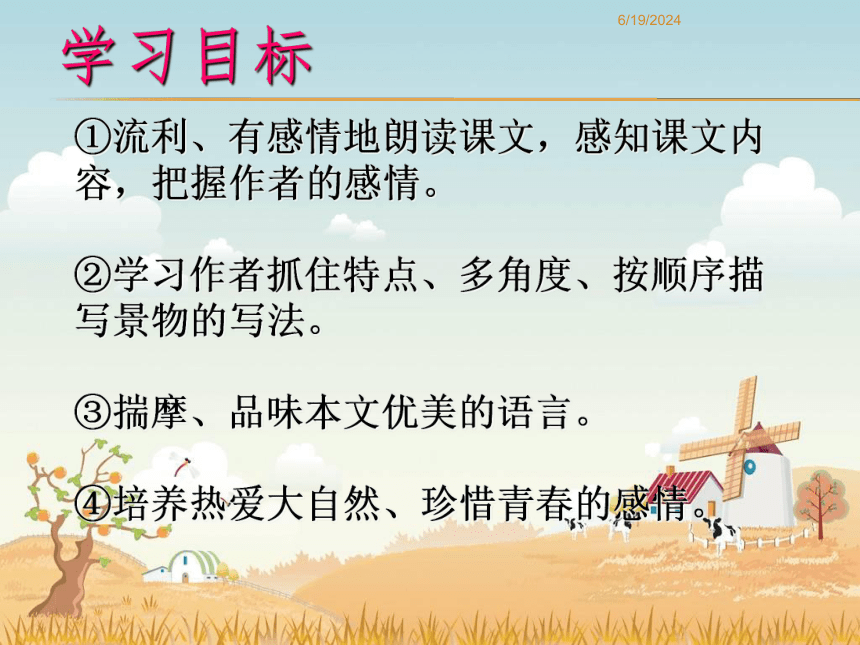 6/19/2024

学习目标

①流利、有感情地朗读课文，感知课文内容，把握作者的感情。

②学习作者抓住特点、多角度、按顺序描写景物的写法。

③揣摩、品味本文优美的语言。

④培养热爱大自然、珍惜青春的感情。